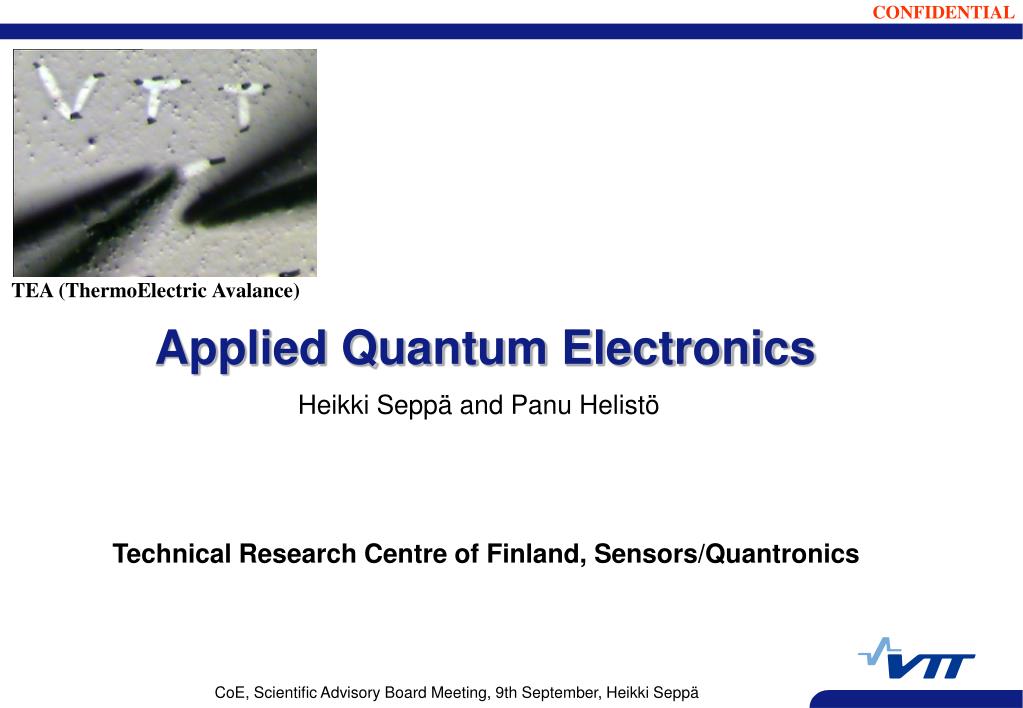 CONFIDENTIAL

VTT

TEA (ThermoElectric Avalance)

Applied Quantum Electronics

Heikki Seppä and Panu Helistö

Technical Research Centre of Finland, Sensors/Quantronics

VTT

CoE, Scientific Advisory Board Meeting, 9th September, Heikki Seppä